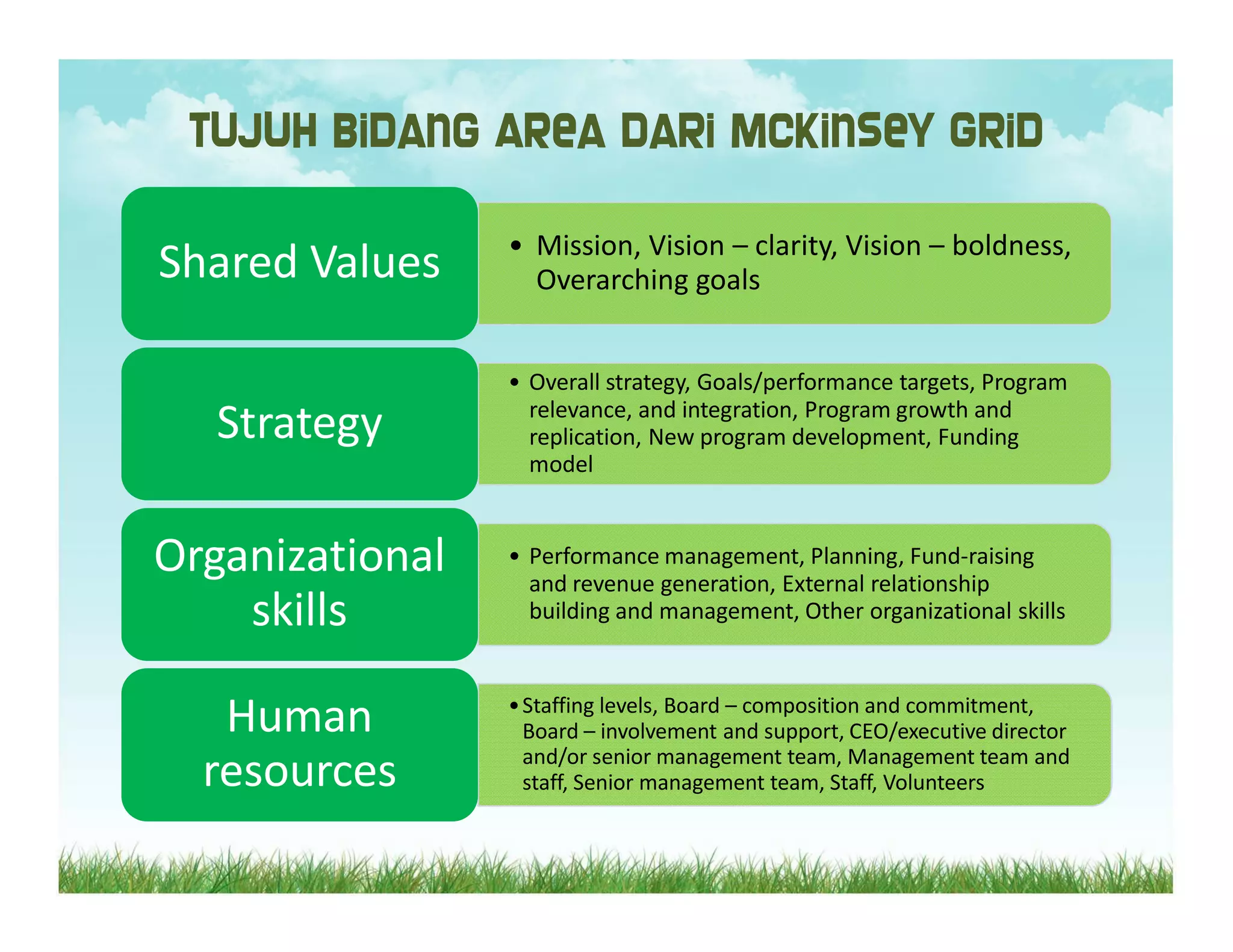 TUJUH BIDANG AREA DARI MCKINSEY GRID

Shared Values

• Mission, Vision – clarity, Vision – boldness, Overarching goals

Strategy

• Overall strategy, Goals/performance targets, Program relevance, and integration, Program growth and replication, New program development, Funding model

Organizational skills

• Performance management, Planning, Fund-raising and revenue generation, External relationship building and management, Other organizational skills

Human resources

• Staffing levels, Board – composition and commitment, Board – involvement and support, CEO/executive director and/or senior management team, Management team and staff, Senior management team, Staff, Volunteers